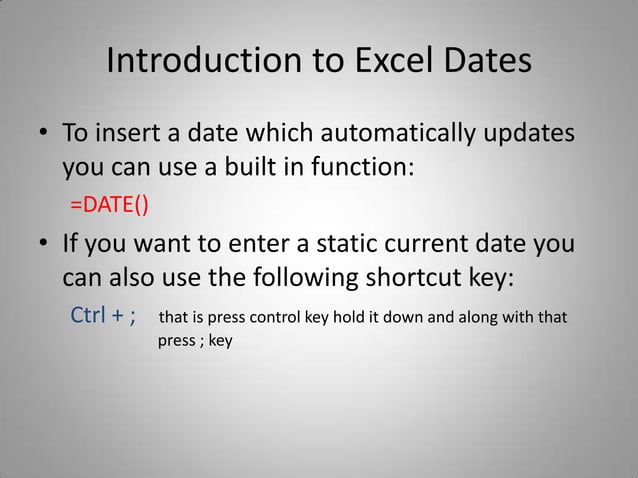 Introduction to Excel Dates

• To insert a date which automatically updates you can use a built in function:

=DATE()

• If you want to enter a static current date you can also use the following shortcut key:

Ctrl + ; that is press control key hold it down and along with that press ; key